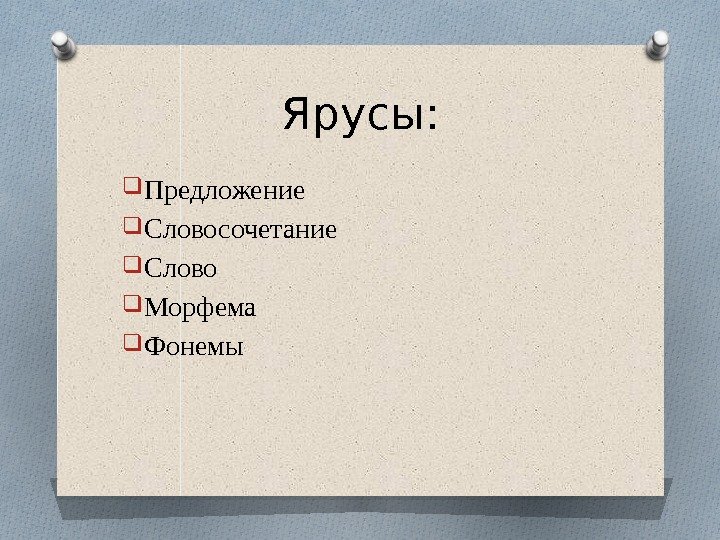 Ярусы:

Предложение
Словосочетание
Слово
Морфема
Фонемы